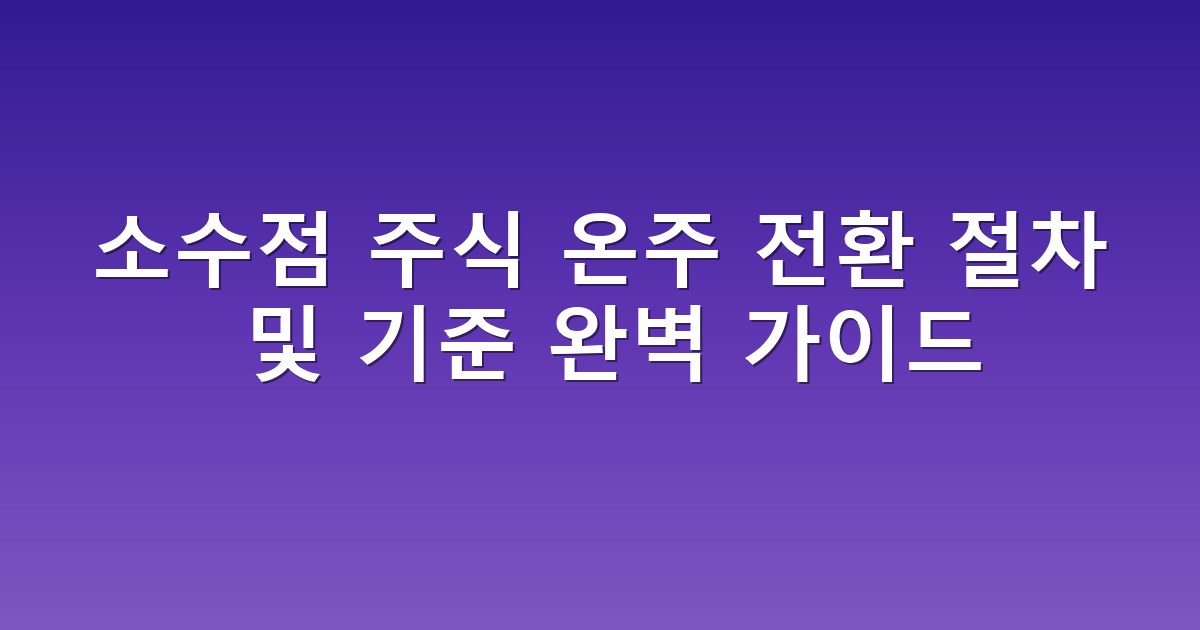 소수점 주식 온주 전환 절차 및 기준 완벽 가이드